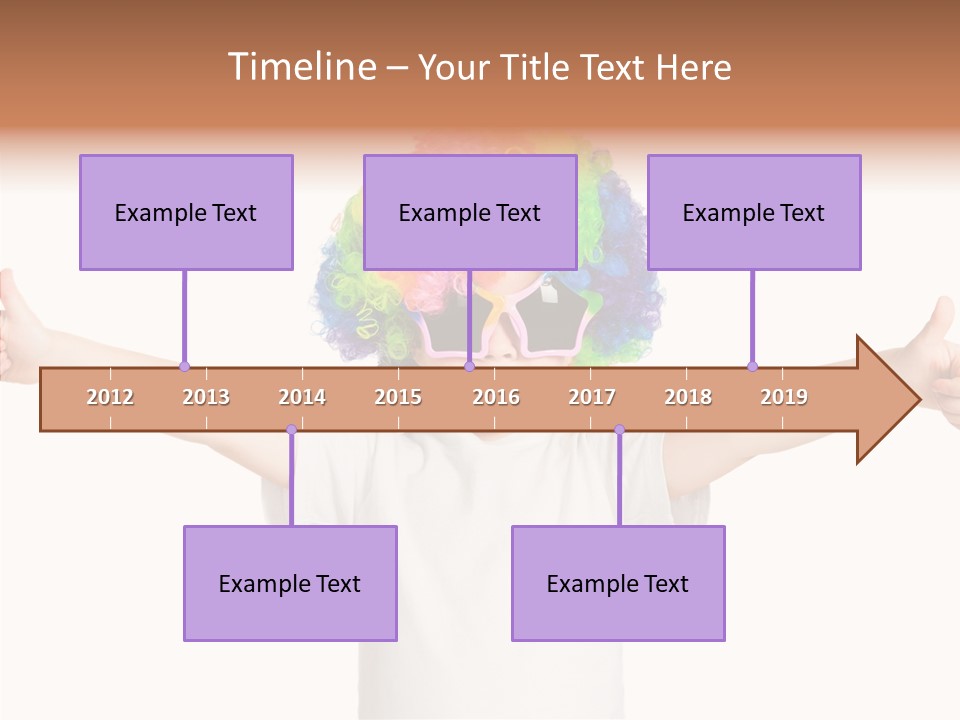 Timeline – Your Title Text Here

Example Text

Example Text

Example Text

2012 2013 2014 2015 2016 2017 2018 2019

Example Text

Example Text